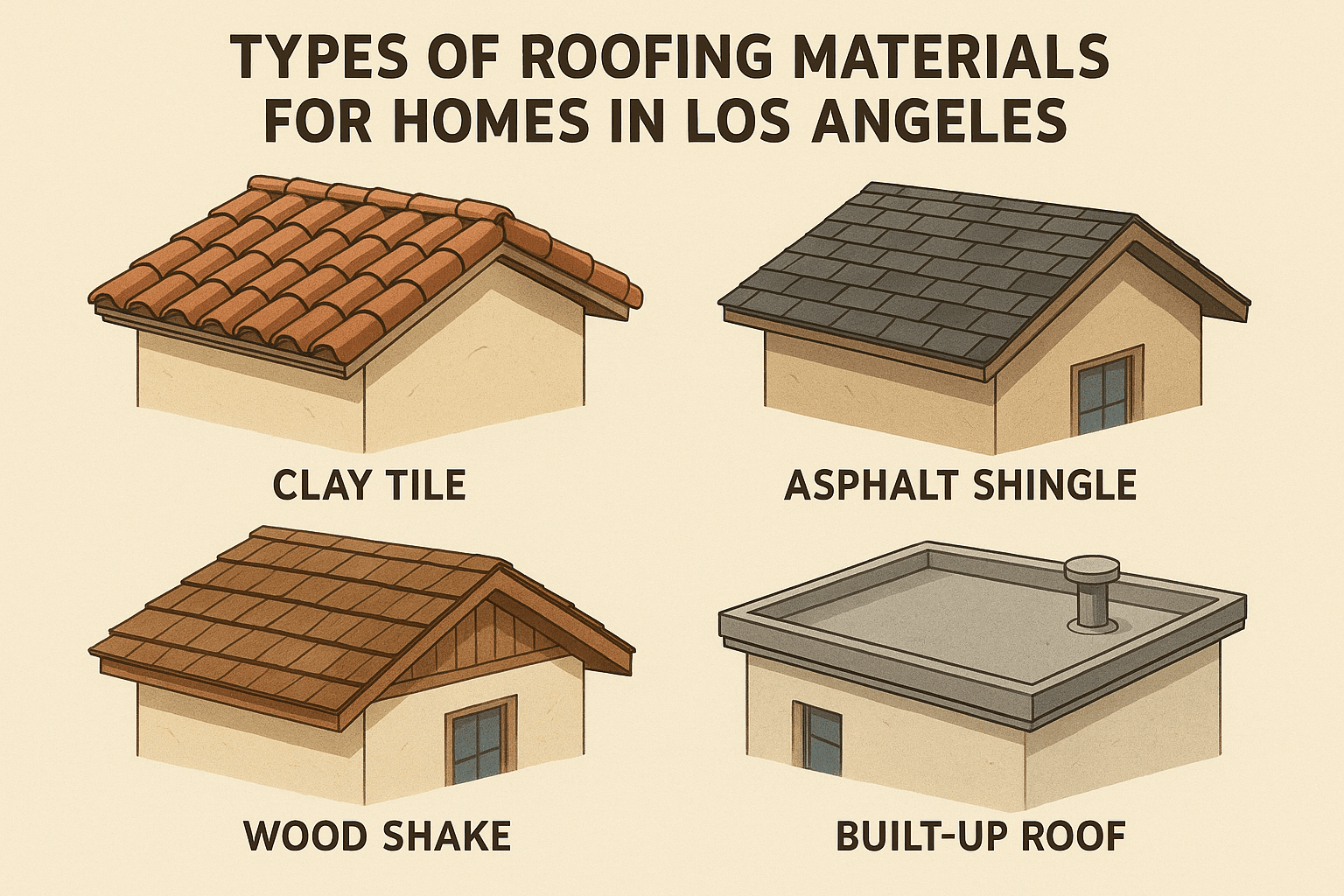 TYPES OF ROOFING MATERIALS FOR HOMES IN LOS ANGELES

CLAY TILE

ASPHALT SHINGLE

WOOD SHAKE

BUILT-UP ROOF